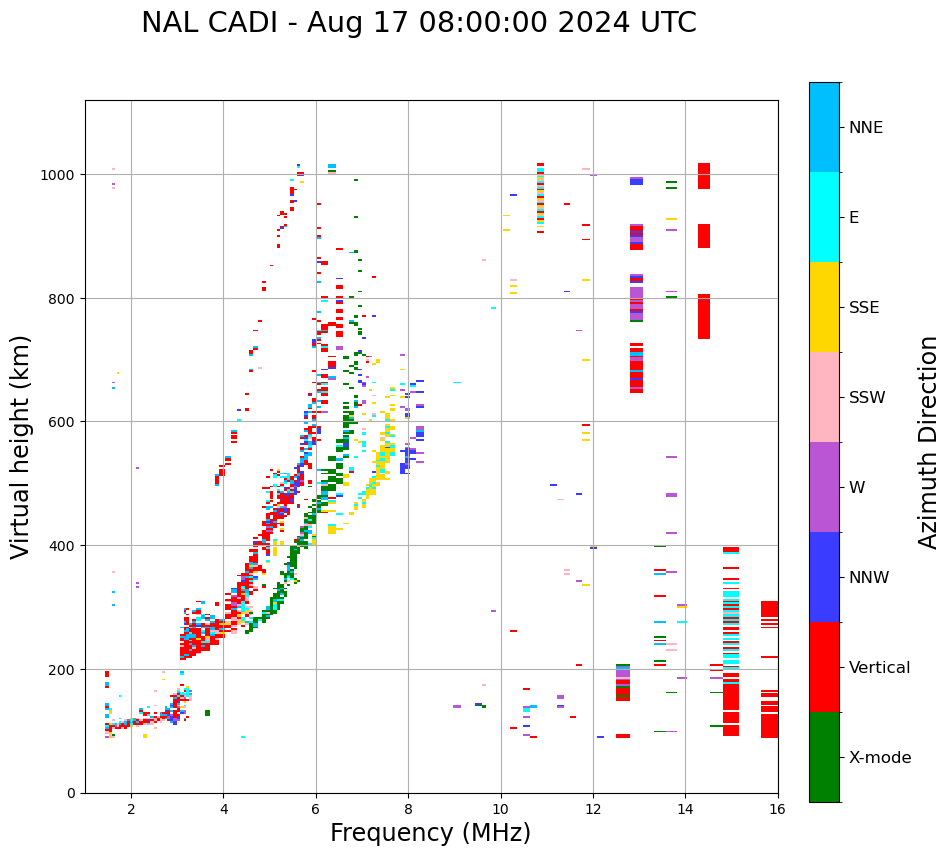 NAL CADI - Aug 17 08:00:00 2024 UTC

Virtual height (km)

1000
800
600
400
200
0

2
4
6
8
10
12
14
16

Frequency (MHz)

NNE
E
SSE
SSW
W
NNW
Vertical
X-mode

Azimuth Direction